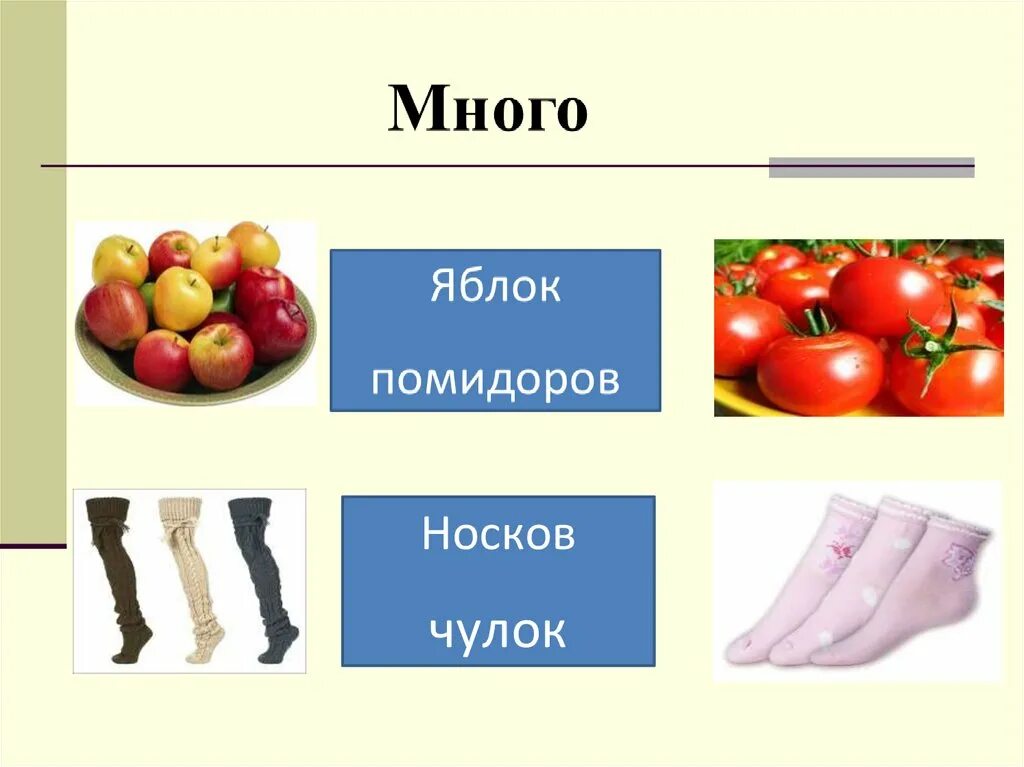 Много

Яблок

помидоров

Носков

чулок